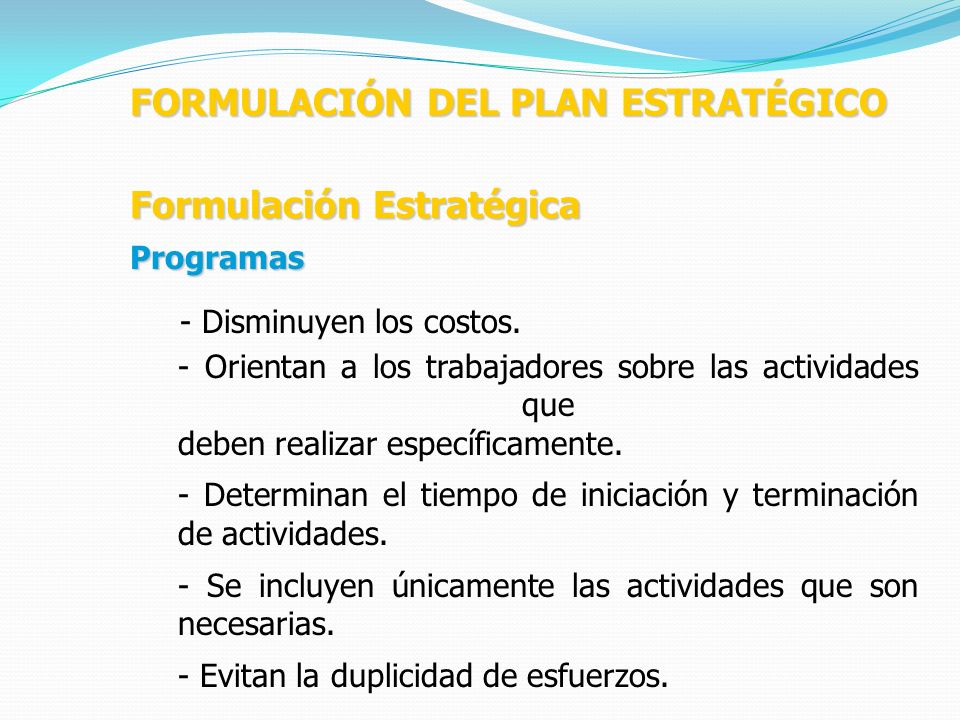 FORMULACIÓN DEL PLAN ESTRATÉGICO

Formulación Estratégica
Programas

- Disminuyen los costos.

- Orientan a los trabajadores sobre las actividades que
deben realizar específicamente.

- Determinan el tiempo de iniciación y terminación de actividades.

- Se incluyen únicamente las actividades que son necesarias.

- Evitan la duplicidad de esfuerzos.